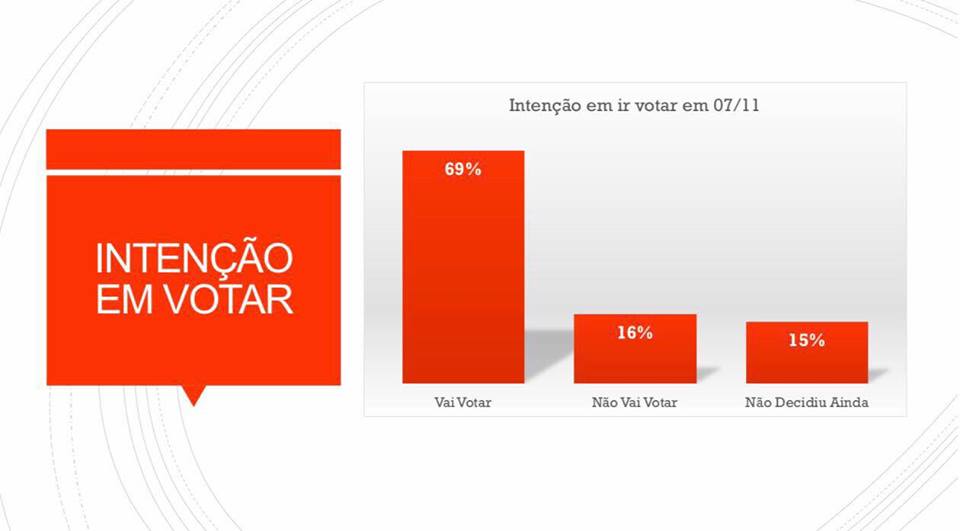 INTENÇÃO EM VOTAR

Intenção em ir votar em 07/11

69%

16%

15%

Vai Votar

Não Vai Votar

Não Decidiu Ainda